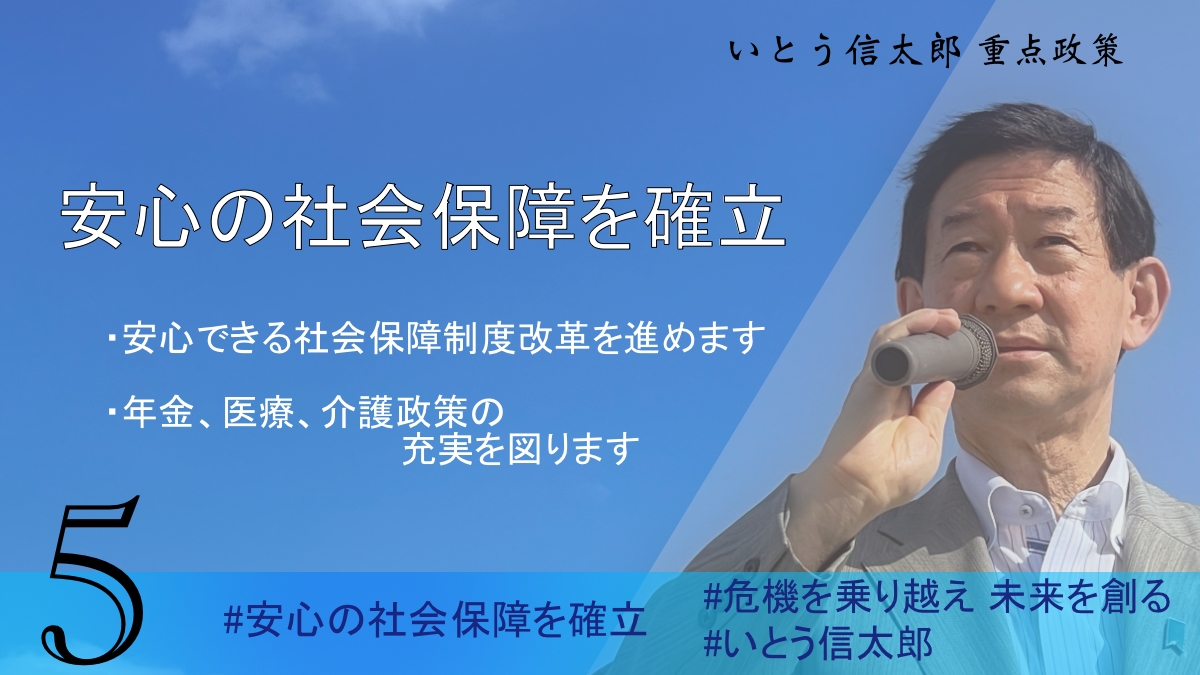 いとう信太郎 重点政策

安心の社会保障を確立

・安心できる社会保障制度改革を進めます

・年金、医療、介護政策の充実を図ります

5

#安心の社会保障を確立

#危機を乗り越え 未来を創る
#いとう信太郎